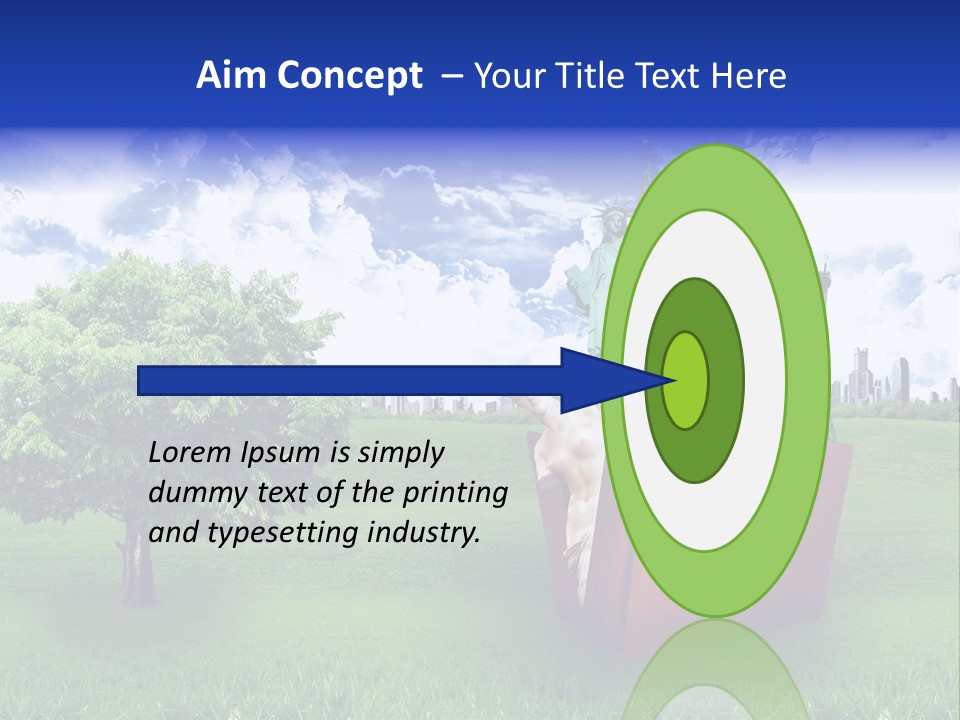 Aim Concept – Your Title Text Here

Lorem Ipsum is simply dummy text of the printing and typesetting industry.